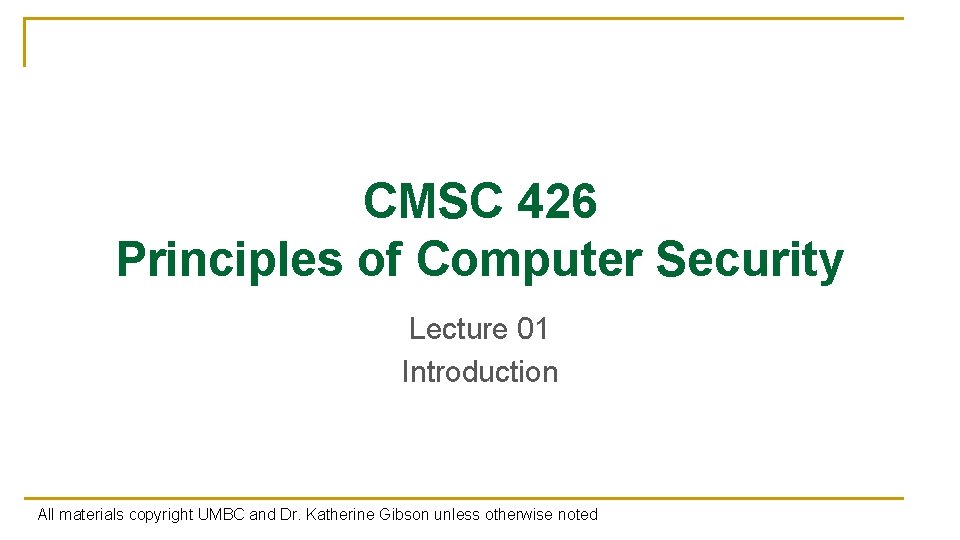 CMSC 426
Principles of Computer Security

Lecture 01
Introduction

All materials copyright UMBC and Dr. Katherine Gibson unless otherwise noted